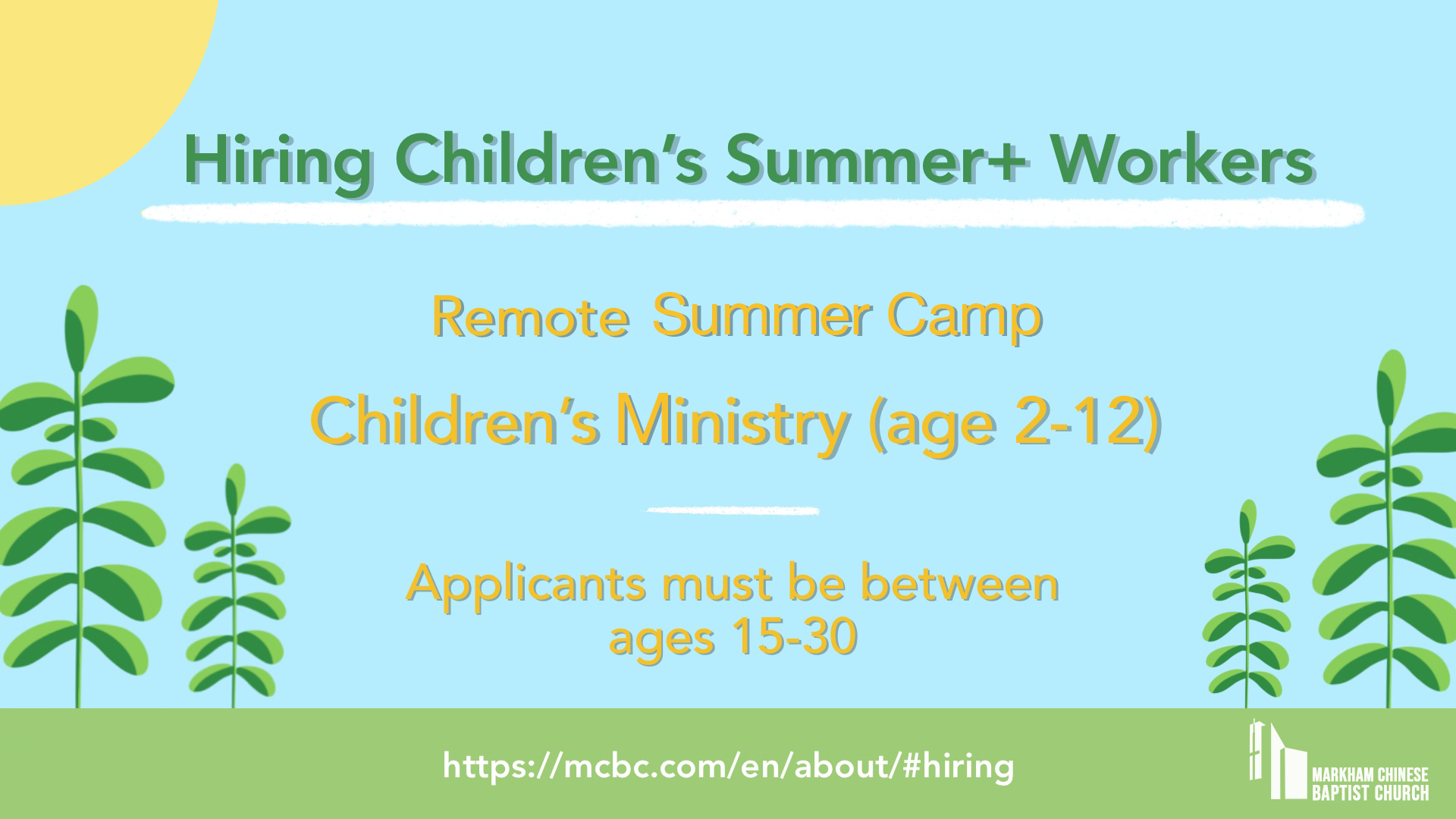 Hiring Children's Summer+ Workers

Remote Summer Camp

Children's Ministry (age 2-12)

Applicants must be between ages 15-30

https://mcbc.com/en/about/#hiring

MARKHAM CHINESE BAPTIST CHURCH